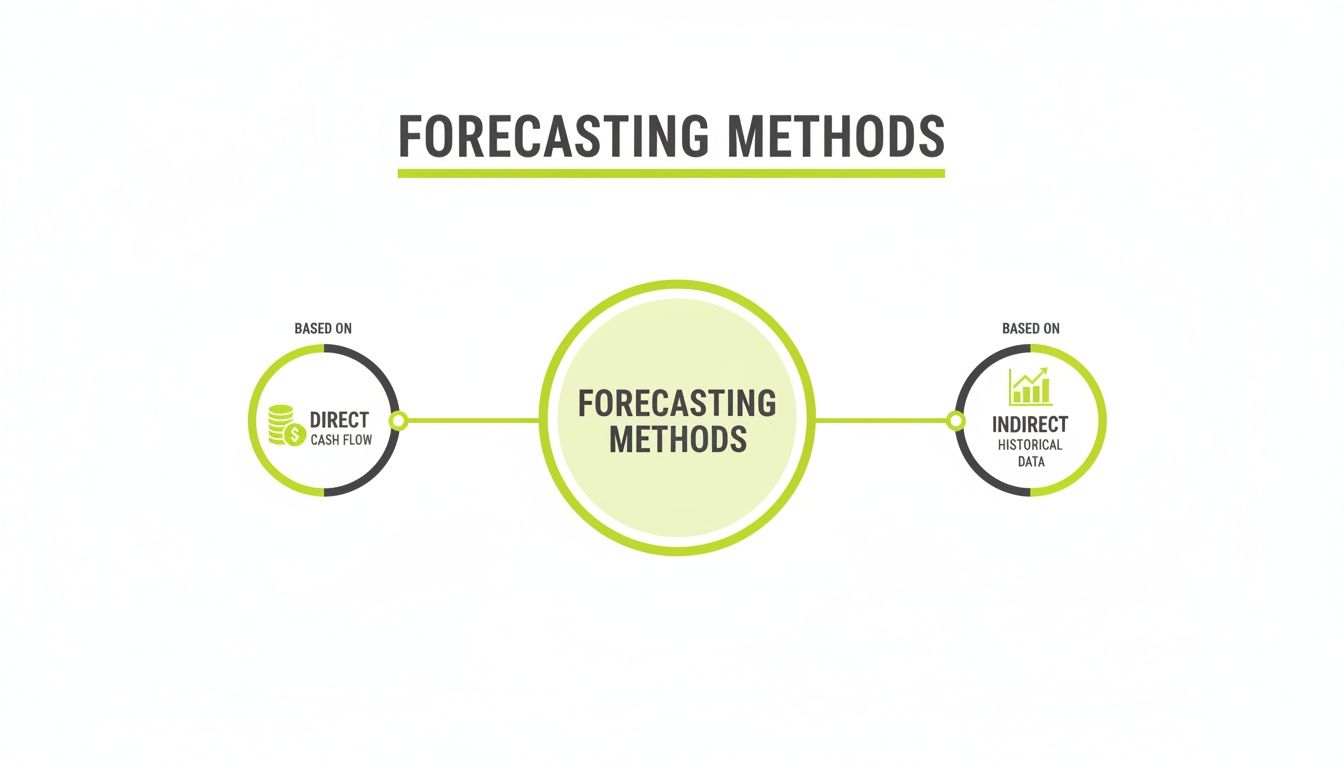 FORECASTING METHODS

BASED ON

DIRECT
CASH FLOW

FORECASTING METHODS

BASED ON

INDIRECT
HISTORICAL DATA